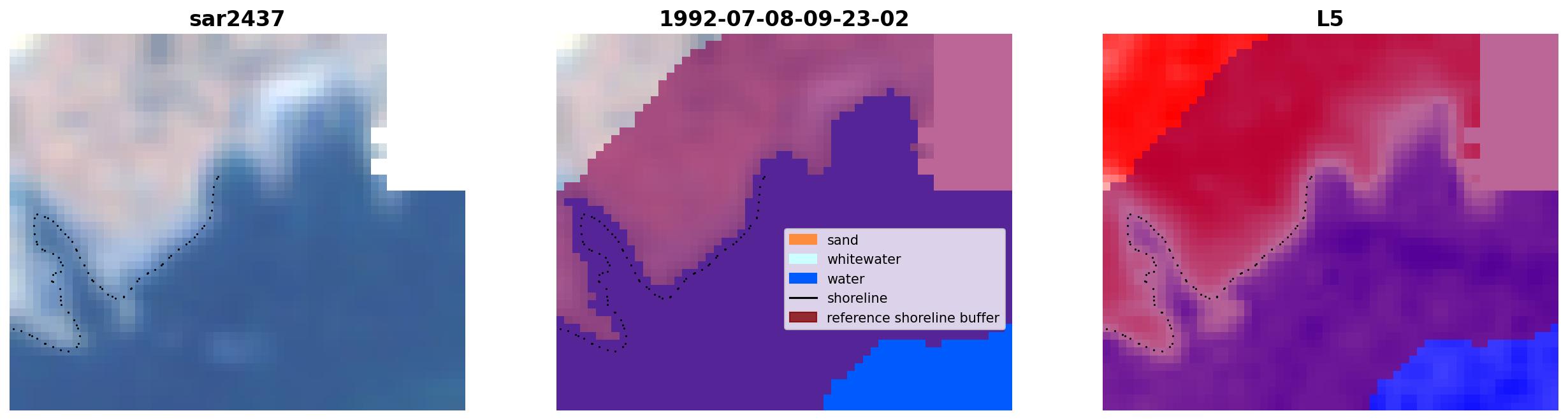 sar2437

1992-07-08-09-23-02

sand
whitewater
water
shoreline
reference shoreline buffer

L5